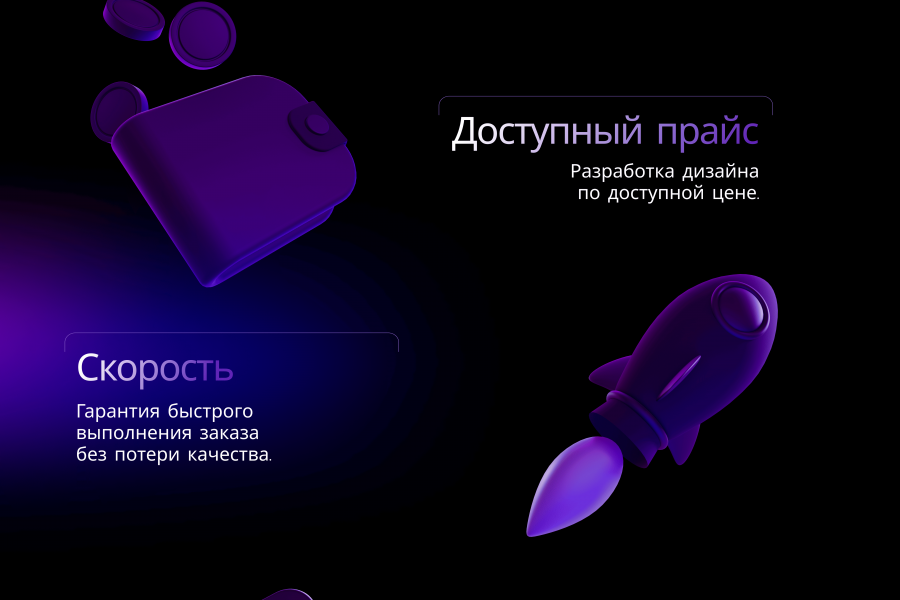 Доступный прайс

Разработка дизайна по доступной цене.

Скорость

Гарантия быстрого выполнения заказа без потери качества.